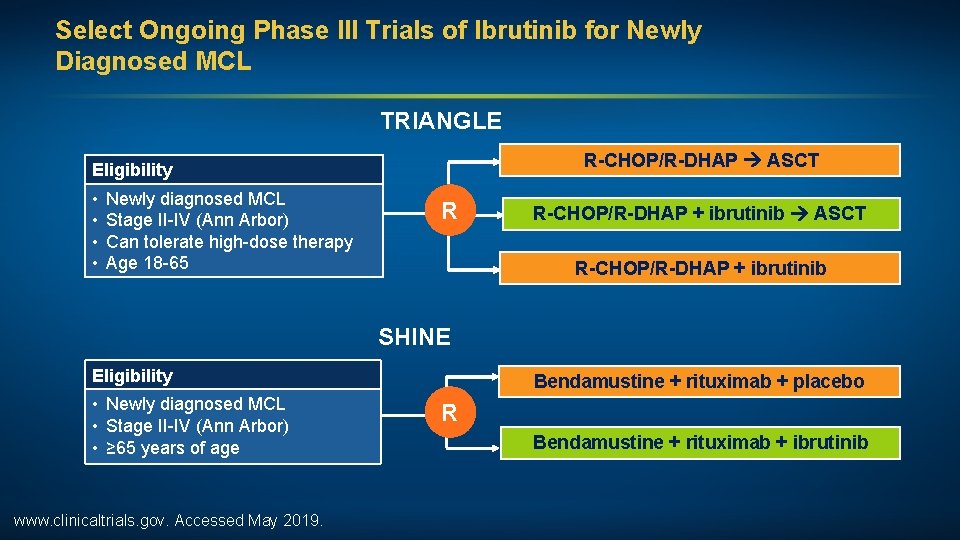 Select Ongoing Phase III Trials of Ibrutinib for Newly Diagnosed MCL

TRIANGLE

Eligibility

• Newly diagnosed MCL
• Stage II-IV (Ann Arbor)
• Can tolerate high-dose therapy
• Age 18-65

R

R-CHOP/R-DHAP → ASCT

R-CHOP/R-DHAP + ibrutinib → ASCT

R-CHOP/R-DHAP + ibrutinib

SHINE

Eligibility

• Newly diagnosed MCL
• Stage II-IV (Ann Arbor)
• ≥65 years of age

R

Bendamustine + rituximab + placebo

Bendamustine + rituximab + ibrutinib

www.clinicaltrials.gov. Accessed May 2019.